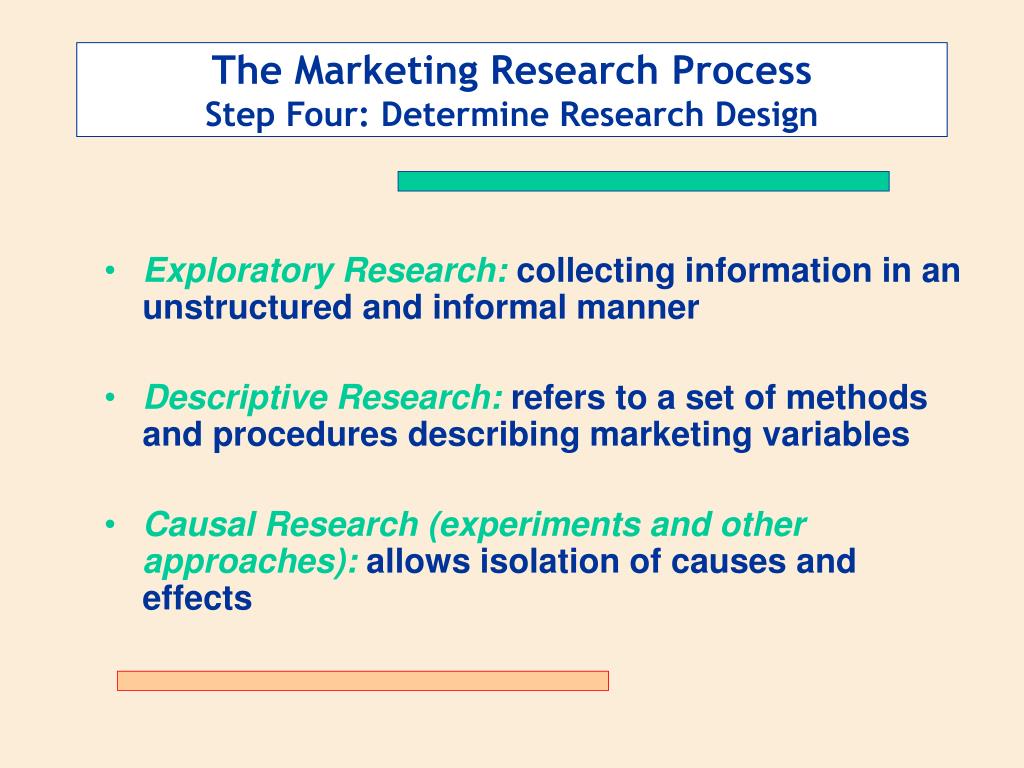 The Marketing Research Process
Step Four: Determine Research Design

• Exploratory Research: collecting information in an unstructured and informal manner

• Descriptive Research: refers to a set of methods and procedures describing marketing variables

• Causal Research (experiments and other approaches): allows isolation of causes and effects